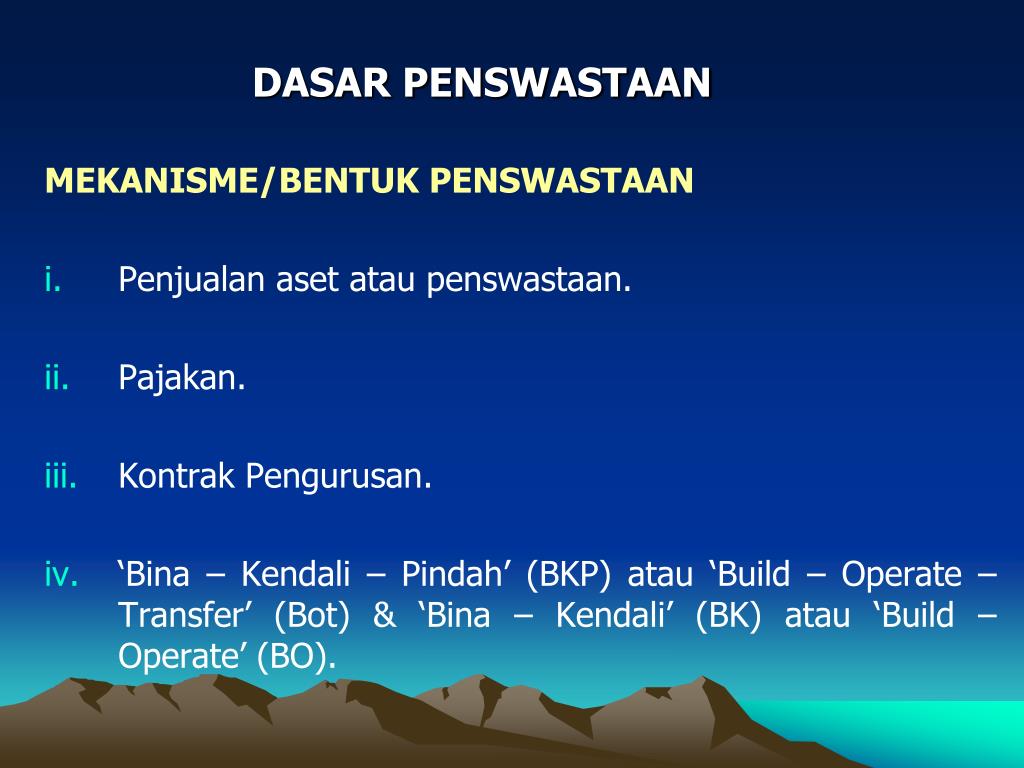 DASAR PENSWASTAAN

MEKANISME/BENTUK PENSWASTAAN

i. Penjualan aset atau penswastaan.

ii. Pajakan.

iii. Kontrak Pengurusan.

iv. ‘Bina – Kendali – Pindah’ (BKP) atau ‘Build – Operate – Transfer’ (Bot) & ‘Bina – Kendali’ (BK) atau ‘Build – Operate’ (BO).